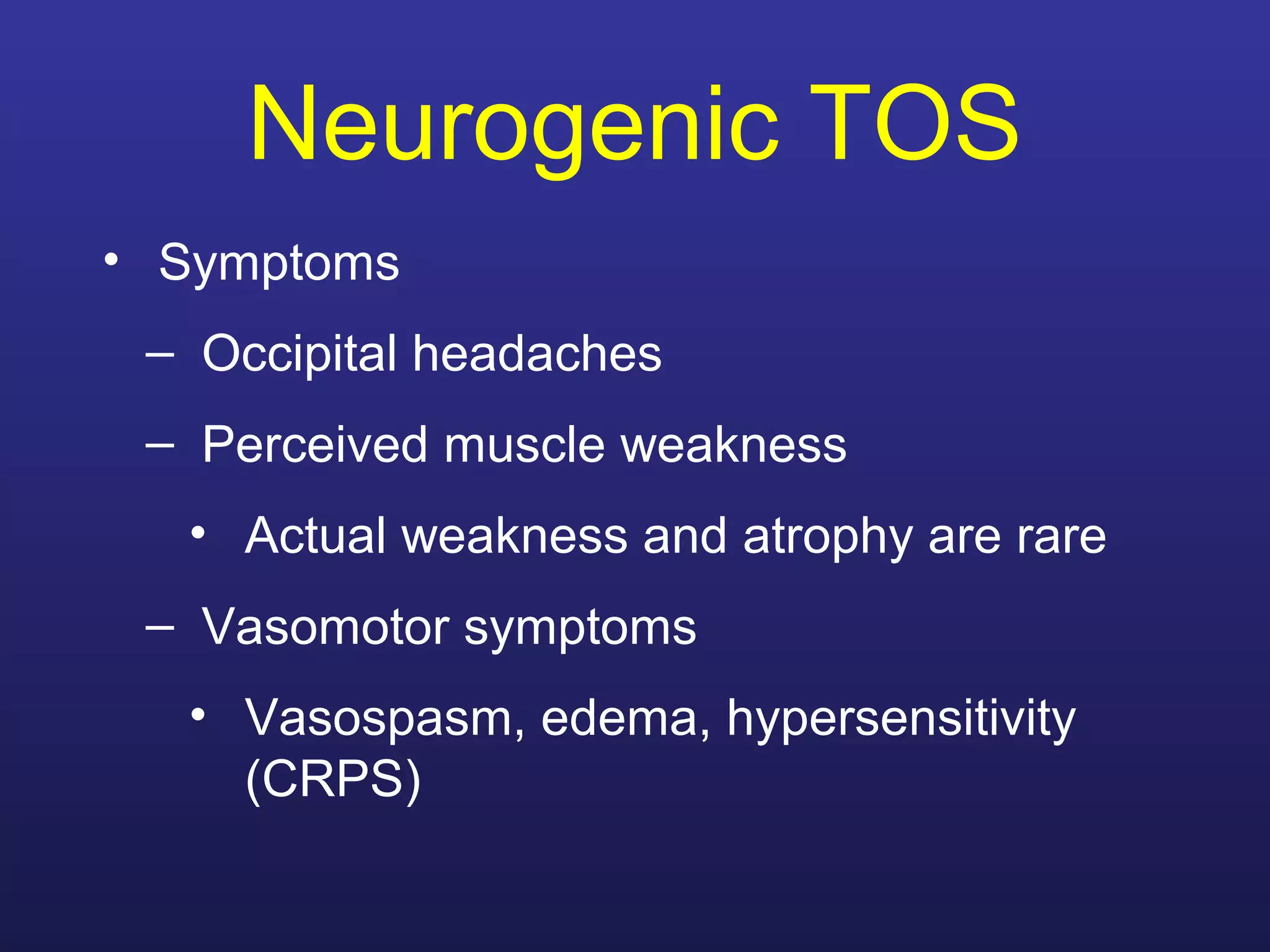 Neurogenic TOS

• Symptoms
– Occipital headaches
– Perceived muscle weakness
• Actual weakness and atrophy are rare
– Vasomotor symptoms
• Vasospasm, edema, hypersensitivity (CRPS)